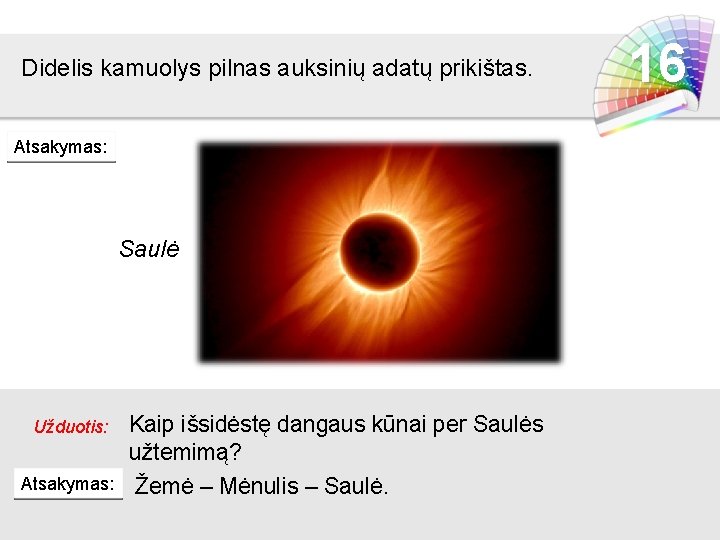 Didelis kamuolys pilnas auksinių adatų prikištas.

16

Atsakymas:

Saulė

Užduotis: Kaip išsidėstę dangaus kūnai per Saulės užtemimą?

Atsakymas: Žemė – Mėnulis – Saulė.